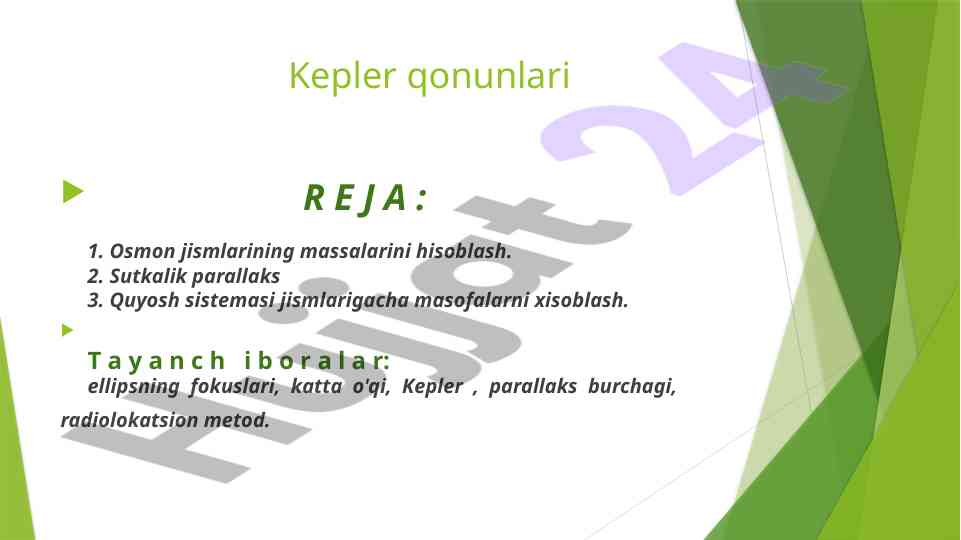 Kepler qonunlari

R E J A :

1. Osmon jismlarining massalarini hisoblash.
2. Sutkalik parallaks
3. Quyosh sistemasi jismlarigacha masofalarni xisoblash.

T a y a n c h i b o r a l a r:
ellipsning fokuslari, katta o'qi, Kepler , parallaks burchagi, radiolokatsion metod.

Hujjat 24